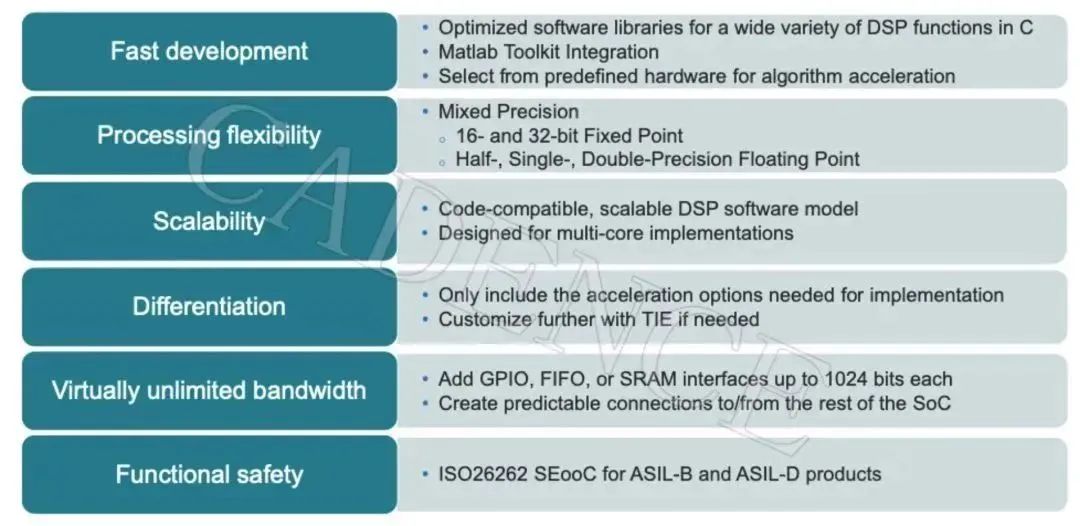 Fast development
• Optimized software libraries for a wide variety of DSP functions in C
• Matlab Toolkit Integration
• Select from predefined hardware for algorithm acceleration

Processing flexibility
• Mixed Precision
  ◦ 16- and 32-bit Fixed Point
  ◦ Half-, Single-, Double-Precision Floating Point

Scalability
• Code-compatible, scalable DSP software model
• Designed for multi-core implementations

Differentiation
• Only include the acceleration options needed for implementation
• Customize further with TIE if needed

Virtually unlimited bandwidth
• Add GPIO, FIFO, or SRAM interfaces up to 1024 bits each
• Create predictable connections to/from the rest of the SoC

Functional safety
• ISO26262 SEooC for ASIL-B and ASIL-D products

CADENCE